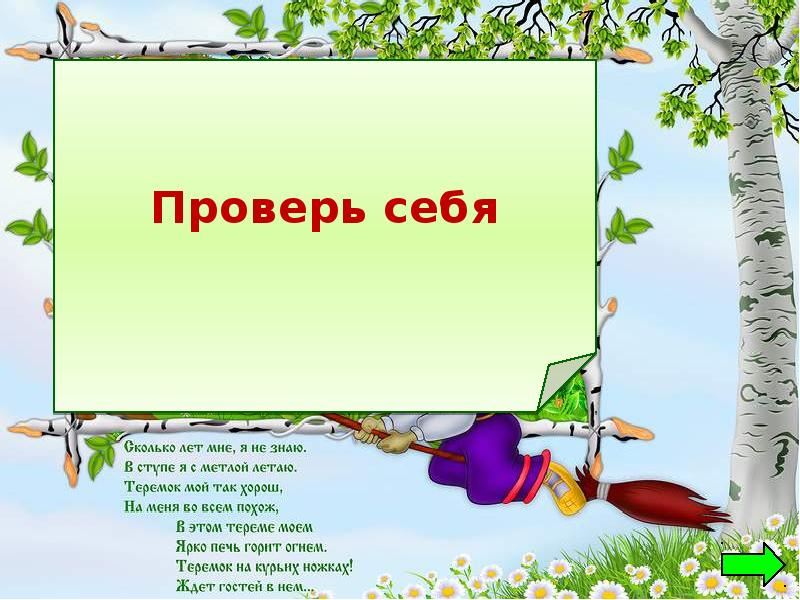 Проверь себя

Сколько лет мне, я не знаю.
В ступе я с метлой летаю.
Теремок мой так хорош,
На меня во всем похож,
В этом тереме моем
Ярко печь горит огнем.
Теремок на курьих ножках!
Ждет гостей в нем...